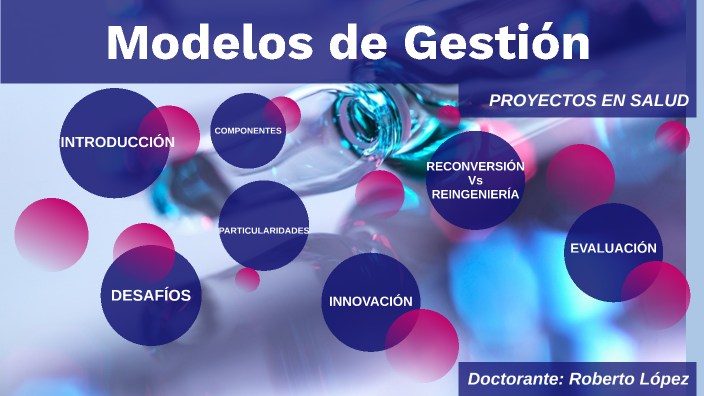 Modelos de Gestión

PROYECTOS EN SALUD

INTRODUCCIÓN

COMPONENTES

RECONVERSIÓN Vs REINGENIERÍA

PARTICULARIDADES

EVALUACIÓN

DESAFÍOS

INNOVACIÓN

Doctorante: Roberto López